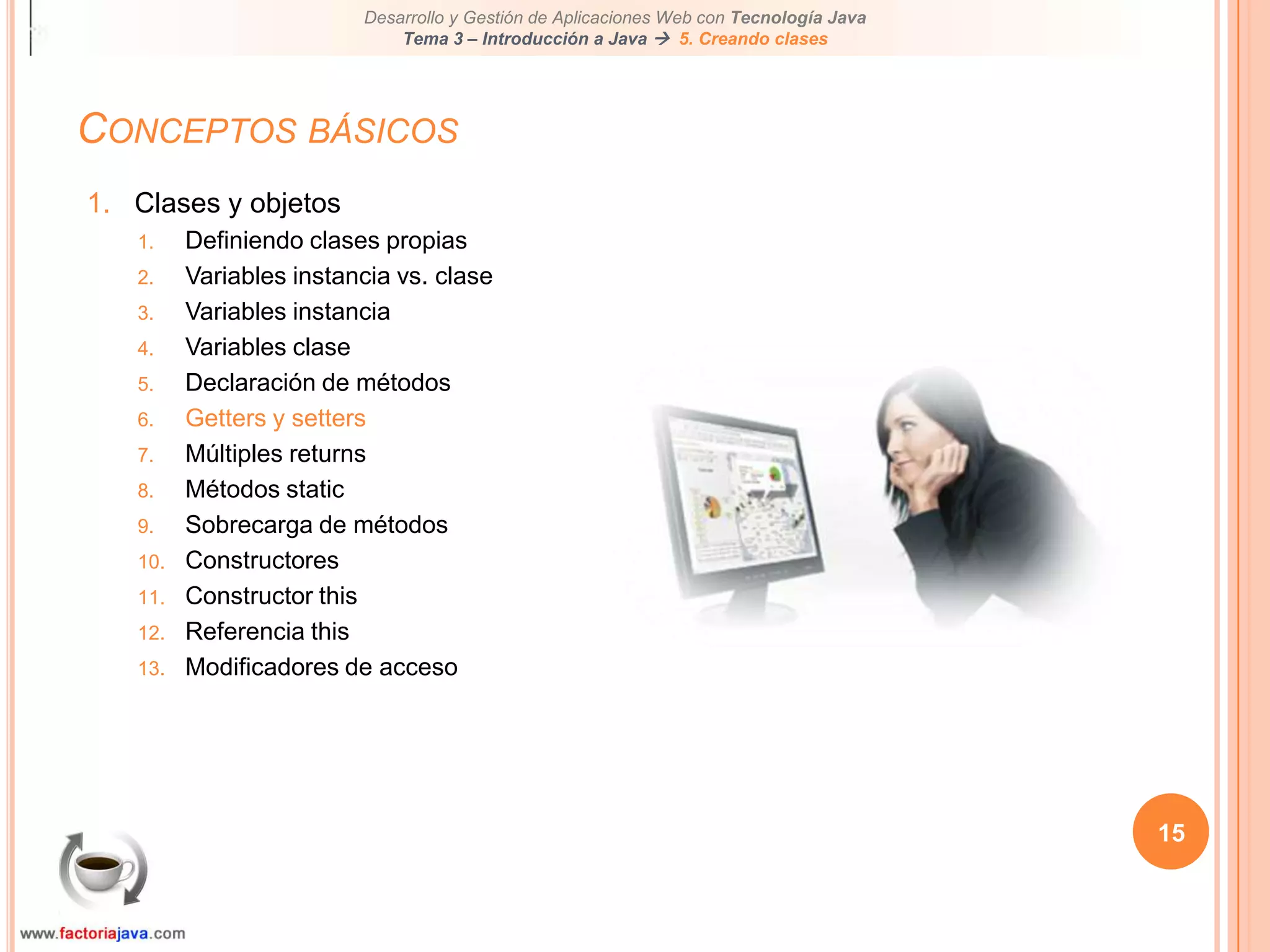 Desarrollo y Gestión de Aplicaciones Web con Tecnología Java
Tema 3 – Introducción a Java → 5. Creando clases

CONCEPTOS BÁSICOS

1. Clases y objetos
1. Definiendo clases propias
2. Variables instancia vs. clase
3. Variables instancia
4. Variables clase
5. Declaración de métodos
6. Getters y setters
7. Múltiples returns
8. Métodos static
9. Sobrecarga de métodos
10. Constructores
11. Constructor this
12. Referencia this
13. Modificadores de acceso

15

www.factoriajava.com